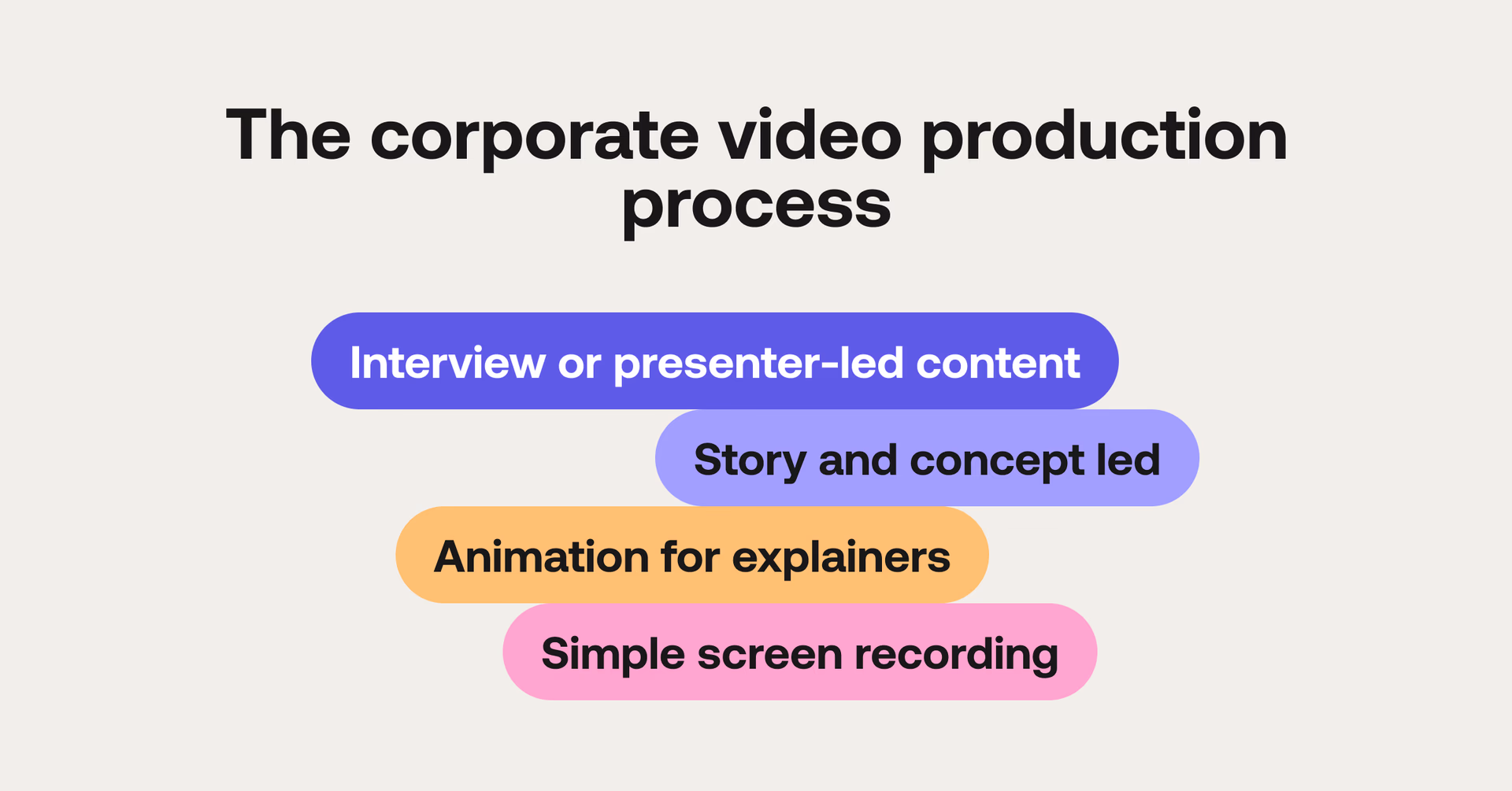 The corporate video production process

Interview or presenter-led content

Story and concept led

Animation for explainers

Simple screen recording